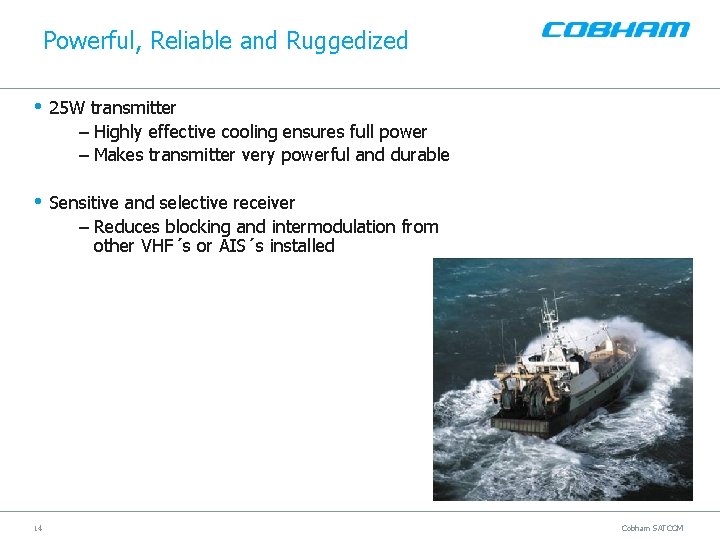 Powerful, Reliable and Ruggedized

COBHAM

• 25W transmitter
– Highly effective cooling ensures full power
– Makes transmitter very powerful and durable

• Sensitive and selective receiver
– Reduces blocking and intermodulation from other VHF´s or AIS´s installed

14

Cobham SATCOM